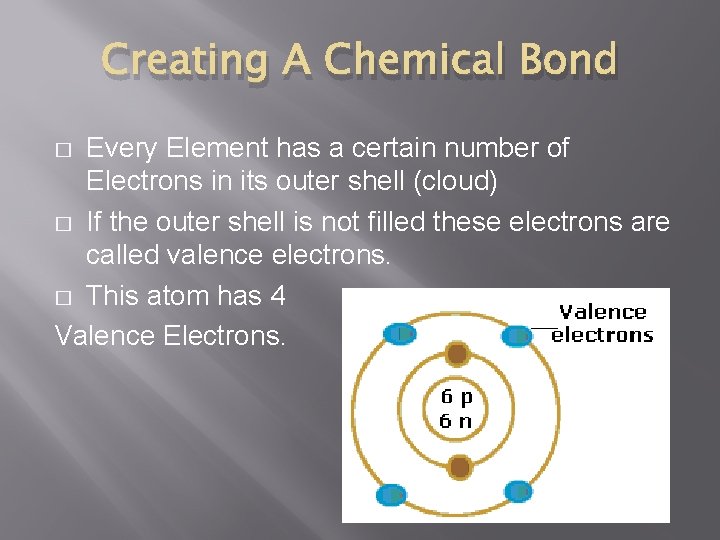 Creating A Chemical Bond

□ Every Element has a certain number of Electrons in its outer shell (cloud)

□ If the outer shell is not filled these electrons are called valence electrons.

□ This atom has 4 Valence Electrons.

Valence electrons

6 p
6 n